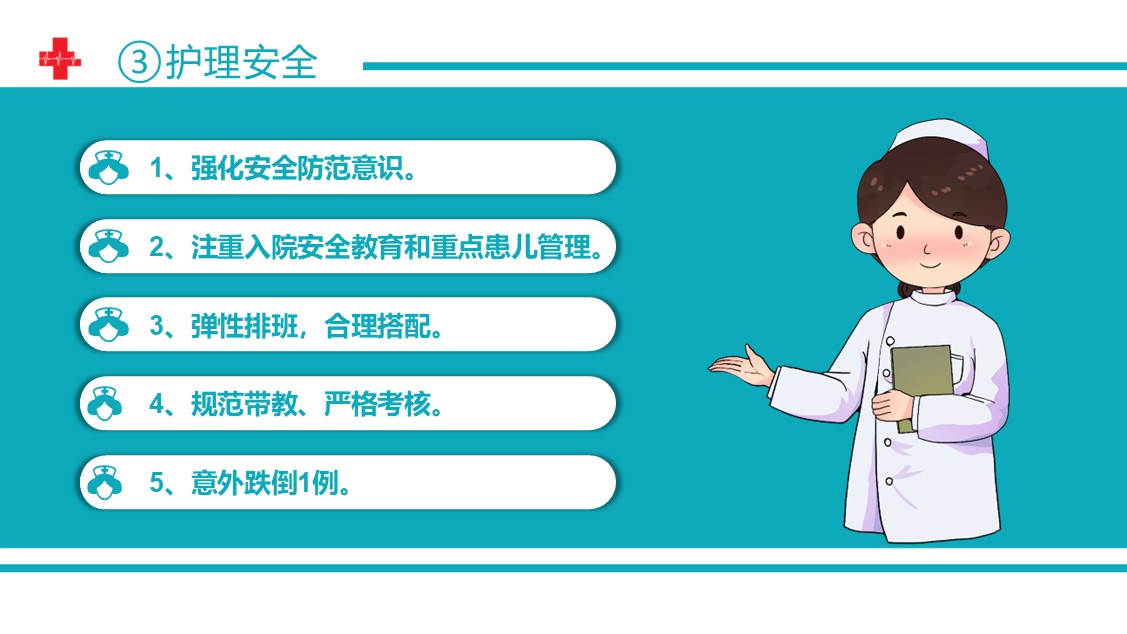 ③护理安全

1、强化安全防范意识。

2、注重入院安全教育和重点患儿管理。

3、弹性排班，合理搭配。

4、规范带教、严格考核。

5、意外跌倒1例。